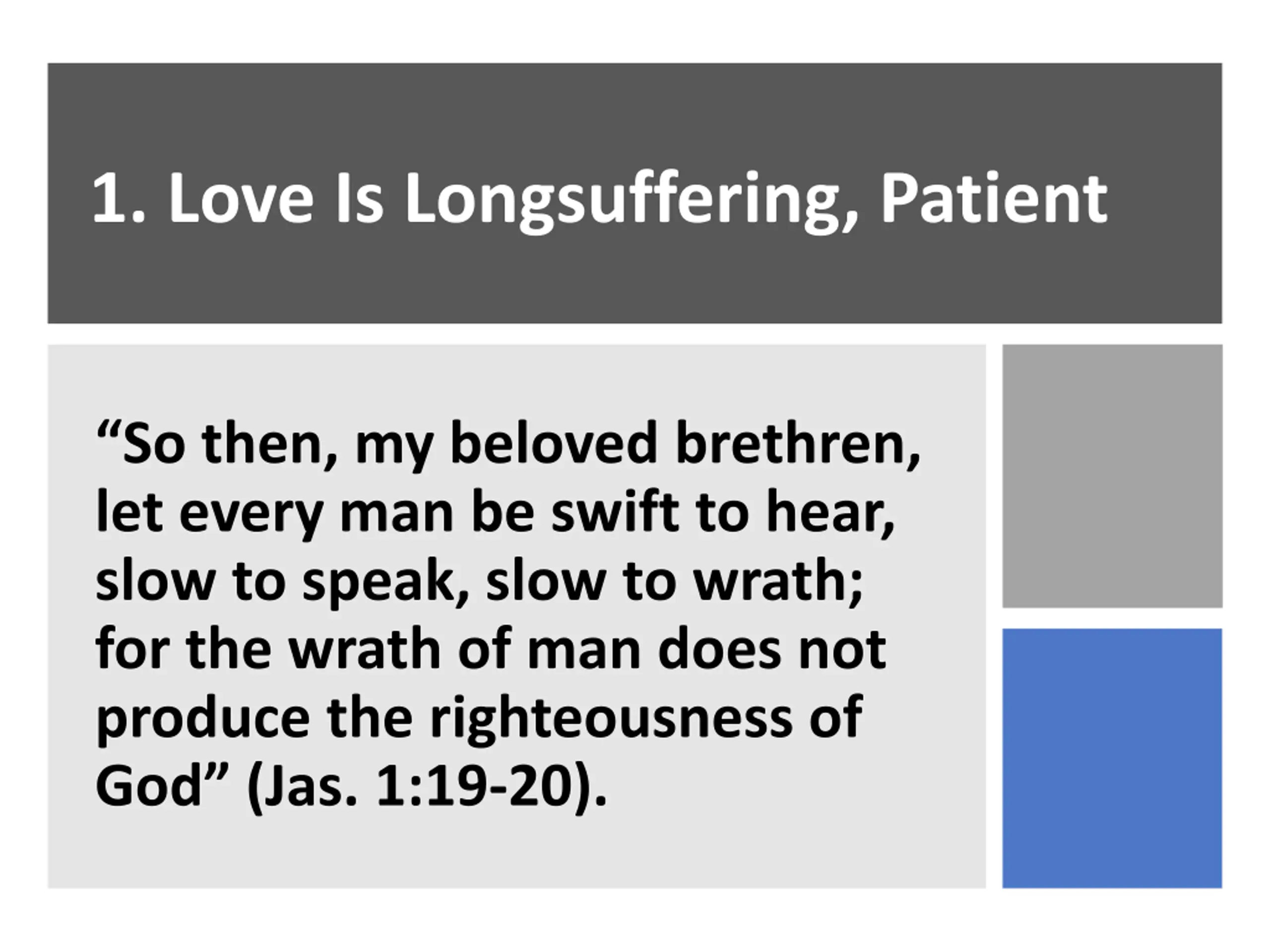 1. Love Is Longsuffering, Patient

“So then, my beloved brethren, let every man be swift to hear, slow to speak, slow to wrath; for the wrath of man does not produce the righteousness of God” (Jas. 1:19-20).